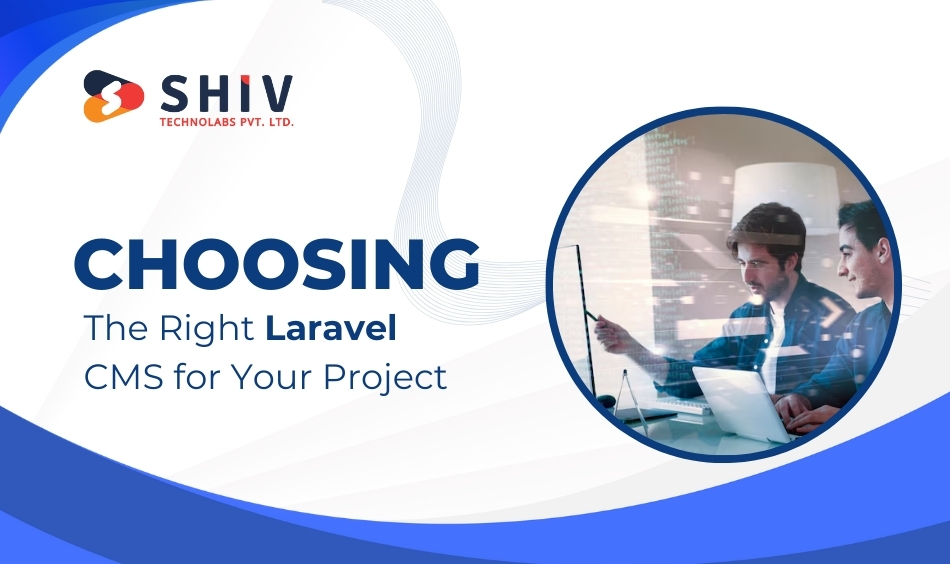 SHIV
TECHNOLABS PVT. LTD.

CHOOSING
The Right Laravel CMS for Your Project